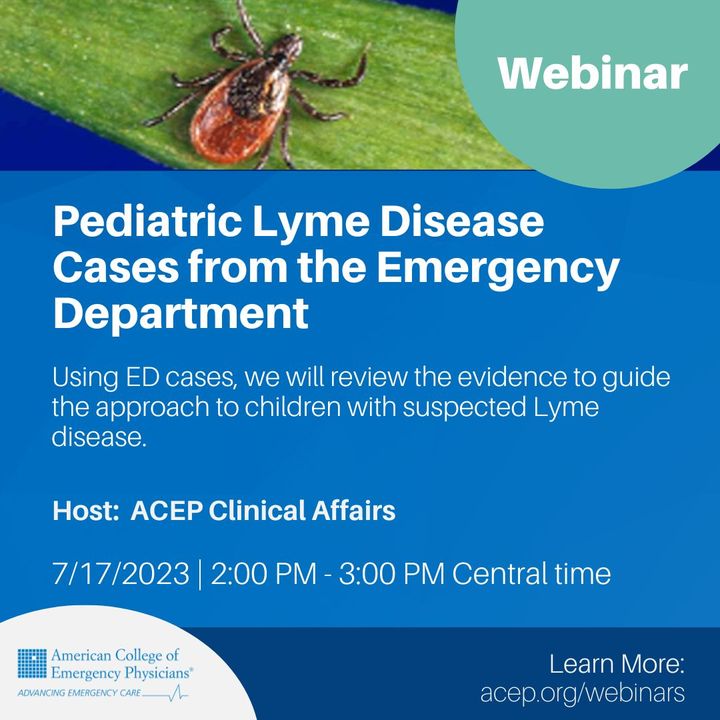 Webinar

Pediatric Lyme Disease Cases from the Emergency Department

Using ED cases, we will review the evidence to guide the approach to children with suspected Lyme disease.

Host: ACEP Clinical Affairs

7/17/2023 | 2:00 PM - 3:00 PM Central time

American College of Emergency Physicians®
ADVANCING EMERGENCY CARE

Learn More:
acep.org/webinars